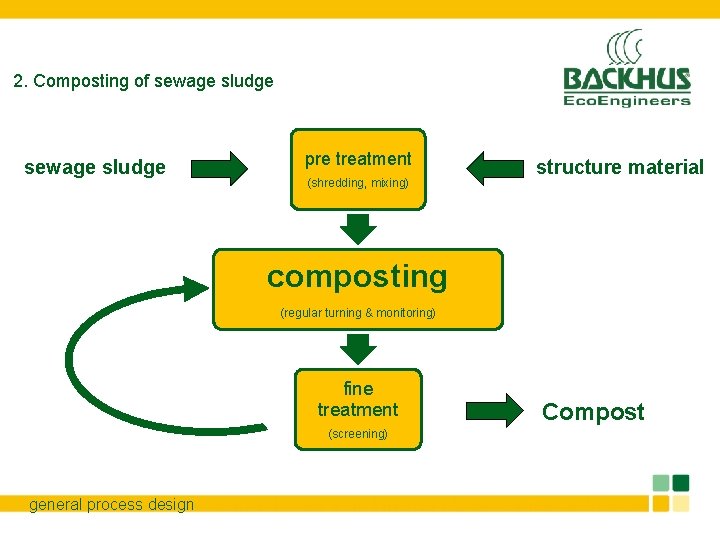 2. Composting of sewage sludge

BACKHUS
EcoEngineers

sewage sludge

pre treatment
(shredding, mixing)

structure material

composting
(regular turning & monitoring)

fine treatment
(screening)

Compost

general process design